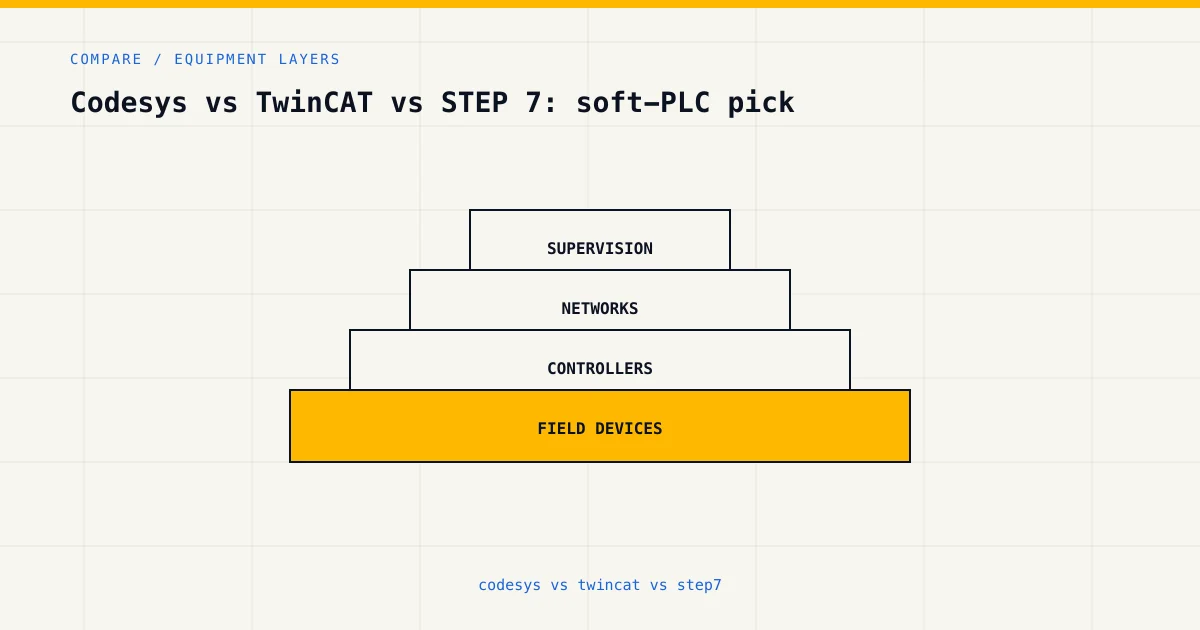 COMPARE / EQUIPMENT LAYERS

Codesys vs TwinCAT vs STEP 7: soft-PLC pick

SUPERVISION

NETWORKS

CONTROLLERS

FIELD DEVICES

codesys vs twincat vs step7